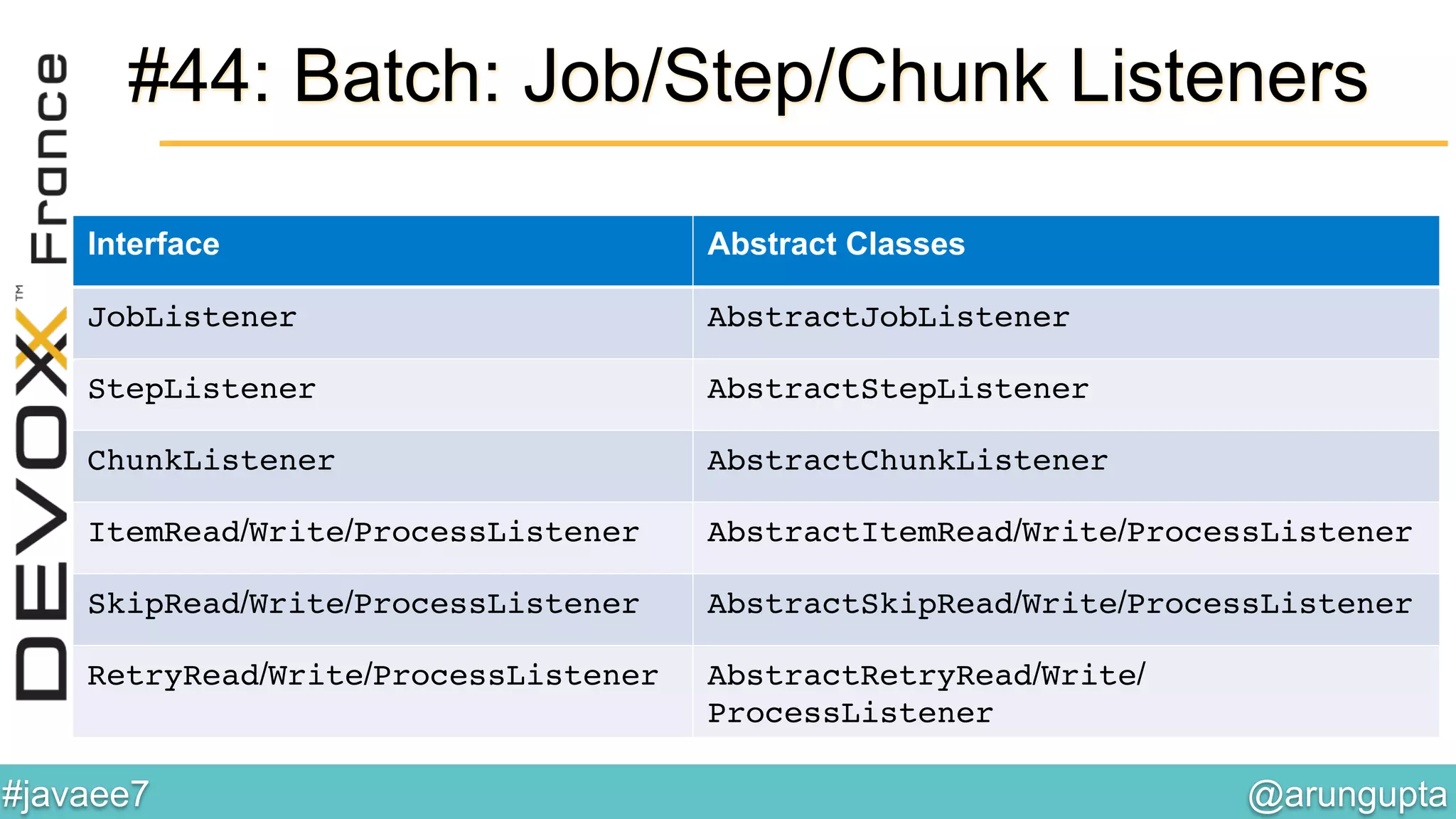 DEVOXX™ France

#44: Batch: Job/Step/Chunk Listeners

| Interface | Abstract Classes |
|---|---|
| JobListener | AbstractJobListener |
| StepListener | AbstractStepListener |
| ChunkListener | AbstractChunkListener |
| ItemRead/Write/ProcessListener | AbstractItemRead/Write/ProcessListener |
| SkipRead/Write/ProcessListener | AbstractSkipRead/Write/ProcessListener |
| RetryRead/Write/ProcessListener | AbstractRetryRead/Write/ProcessListener |

#javaee7

@arungupta